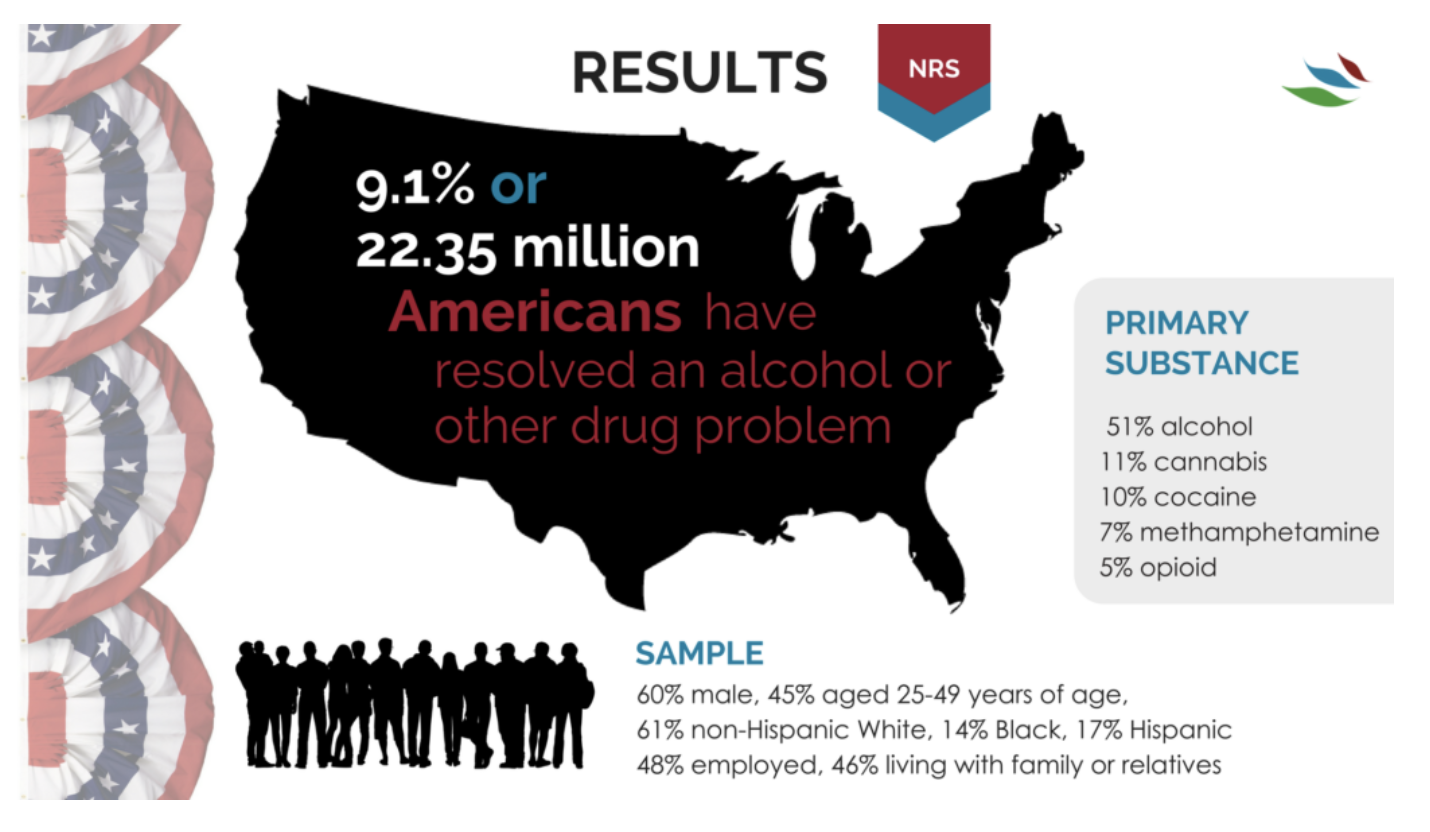 RESULTS

NRS

9.1% or
22.35 million
Americans have resolved an alcohol or other drug problem

PRIMARY SUBSTANCE

51% alcohol
11% cannabis
10% cocaine
7% methamphetamine
5% opioid

SAMPLE

60% male, 45% aged 25-49 years of age,
61% non-Hispanic White, 14% Black, 17% Hispanic
48% employed, 46% living with family or relatives